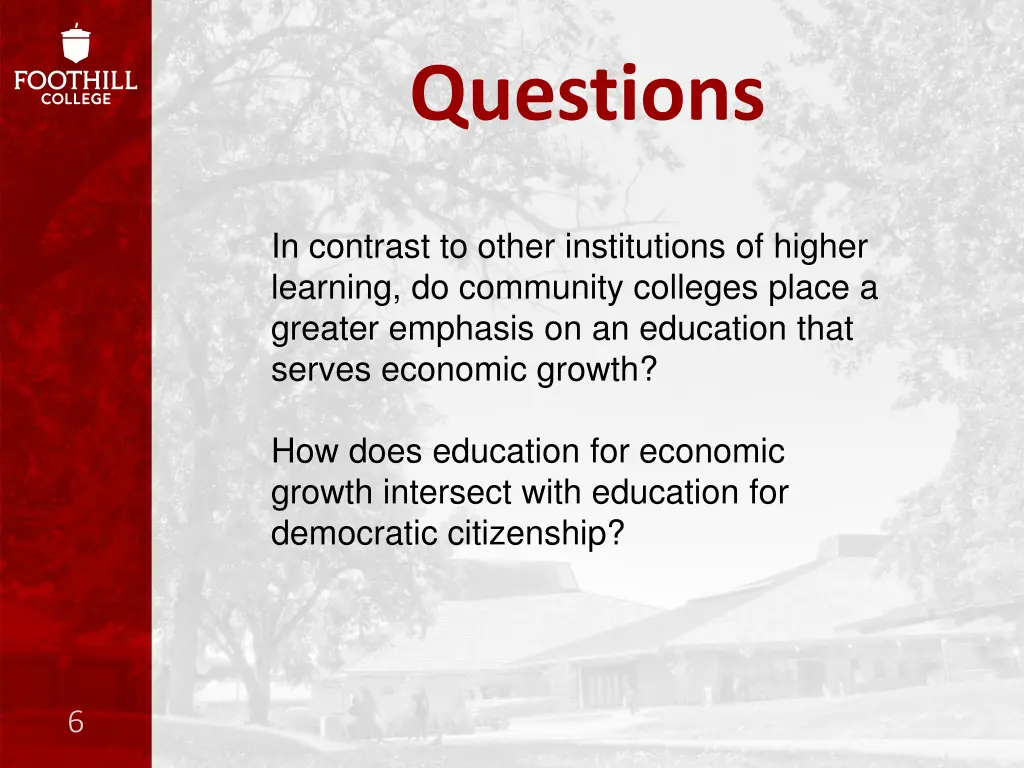 FOOTHILL
COLLEGE

Questions

In contrast to other institutions of higher learning, do community colleges place a greater emphasis on an education that serves economic growth?

How does education for economic growth intersect with education for democratic citizenship?

6